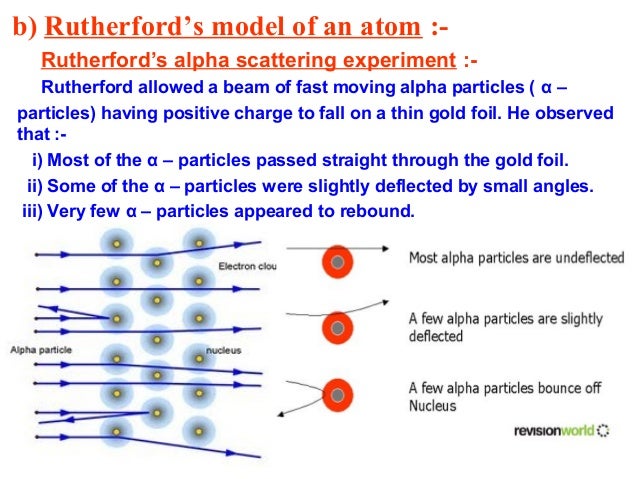 b) Rutherford's model of an atom :-

Rutherford's alpha scattering experiment :-

Rutherford allowed a beam of fast moving alpha particles ( α – particles) having positive charge to fall on a thin gold foil. He observed that :-

i) Most of the α – particles passed straight through the gold foil.

ii) Some of the α – particles were slightly deflected by small angles.

iii) Very few α – particles appeared to rebound.

Electron clou

Alpha particle

nucleus

Most alpha particles are undeflected

A few alpha particles are slightly deflected

A few alpha particles bounce off Nucleus

revisionworld